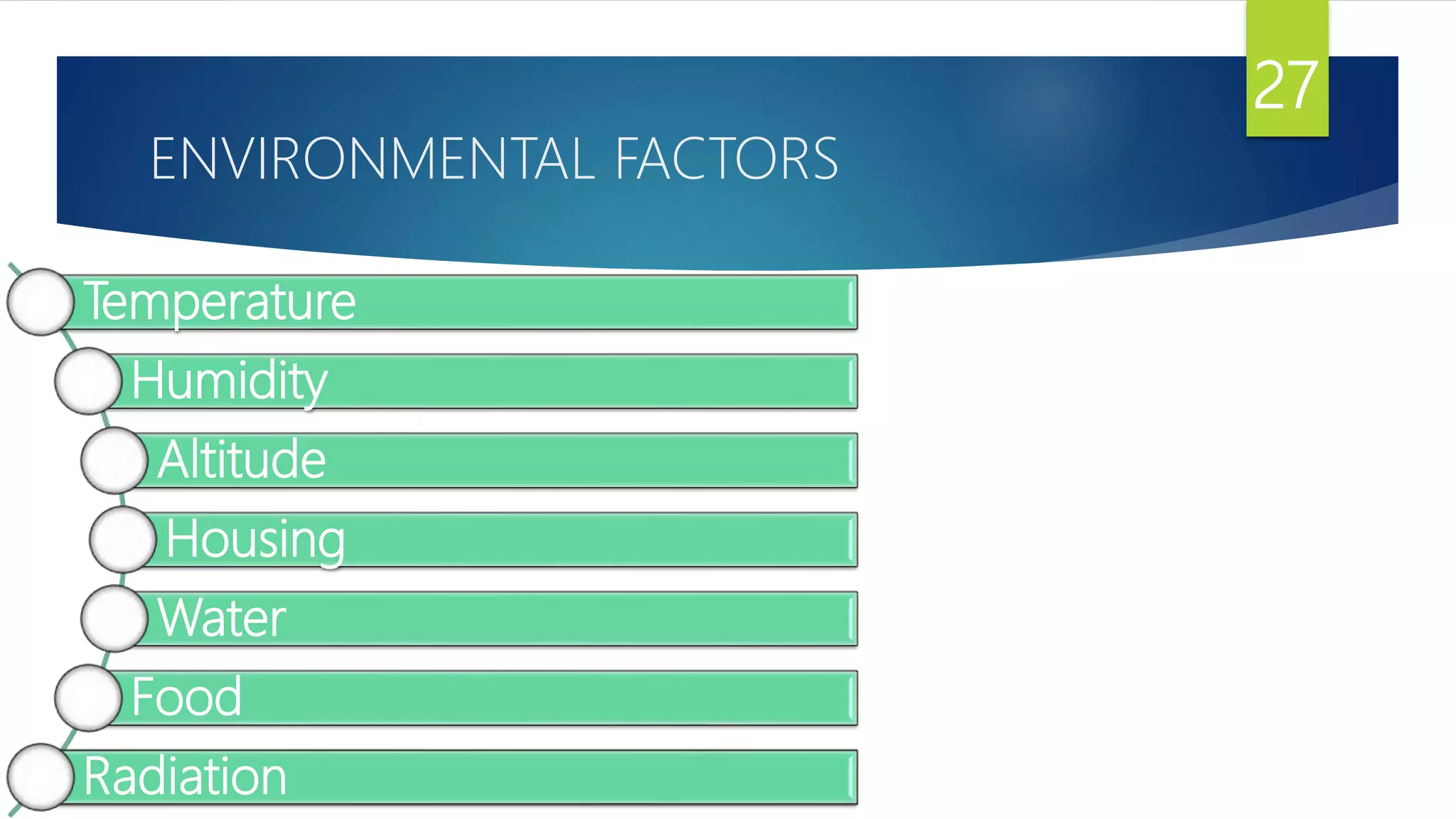 27

ENVIRONMENTAL FACTORS

Temperature

Humidity

Altitude

Housing

Water

Food

Radiation